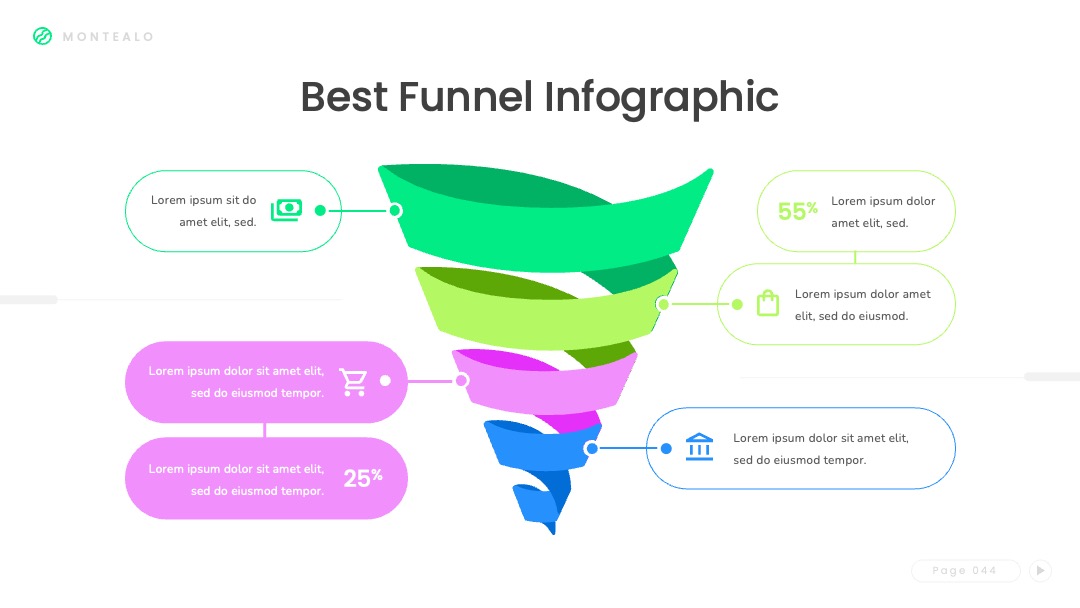 MONTEALO

Best Funnel Infographic

Lorem ipsum sit do amet elit, sed.

55% Lorem ipsum dolor amet elit, sed.

Lorem ipsum dolor amet elit, sed do eiusmod.

Lorem ipsum dolor sit amet elit, sed do eiusmod tempor.

Lorem ipsum dolor sit amet elit, sed do eiusmod tempor. 25%

Lorem ipsum dolor sit amet elit, sed do eiusmod tempor.

Page 044